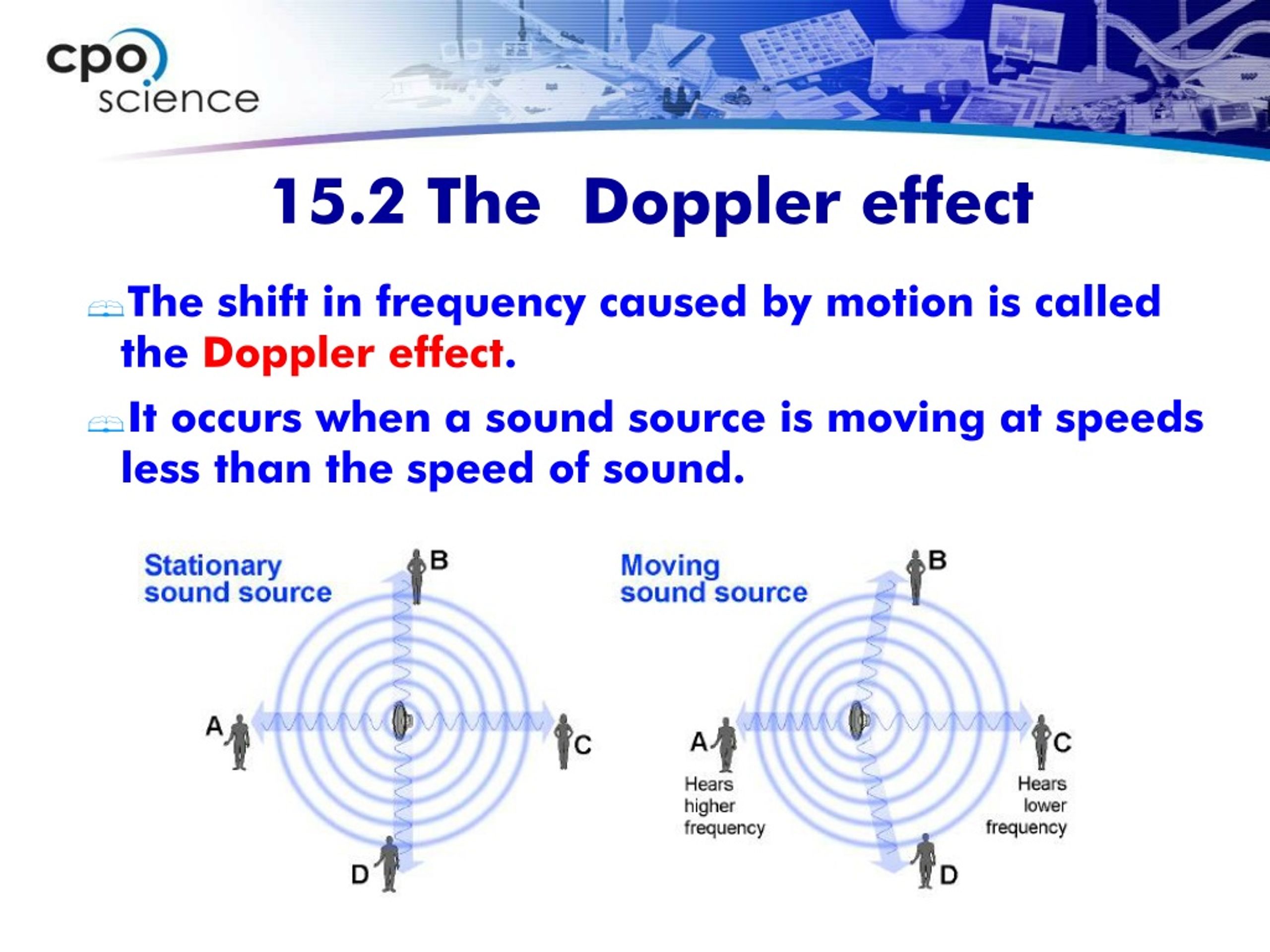 cpo science

15.2 The Doppler effect

The shift in frequency caused by motion is called the Doppler effect.

It occurs when a sound source is moving at speeds less than the speed of sound.

Stationary sound source

B

A

C

D

Moving sound source

B

A

Hears higher frequency

C

Hears lower frequency

D